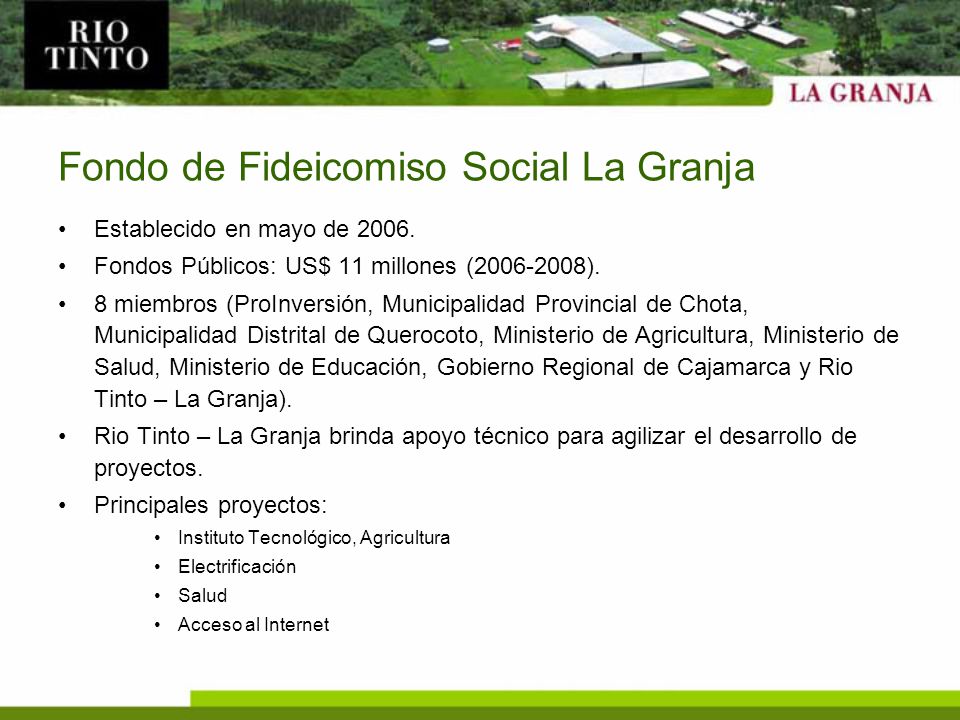 RIO TINTO

LA GRANJA

Fondo de Fideicomiso Social La Granja

• Establecido en mayo de 2006.
• Fondos Públicos: US$ 11 millones (2006-2008).
• 8 miembros (ProInversión, Municipalidad Provincial de Chota, Municipalidad Distrital de Querocoto, Ministerio de Agricultura, Ministerio de Salud, Ministerio de Educación, Gobierno Regional de Cajamarca y Rio Tinto – La Granja).
• Rio Tinto – La Granja brinda apoyo técnico para agilizar el desarrollo de proyectos.
• Principales proyectos:
  • Instituto Tecnológico, Agricultura
  • Electrificación
  • Salud
  • Acceso al Internet